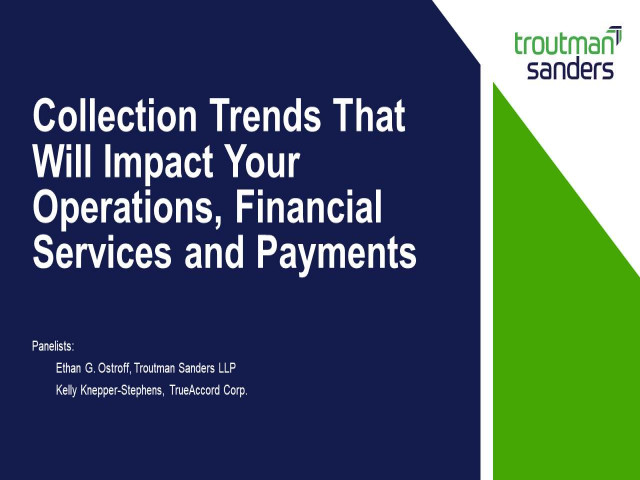 troutman sanders

Collection Trends That Will Impact Your Operations, Financial Services and Payments

Panelists:

Ethan G. Ostroff, Troutman Sanders LLP

Kelly Knepper-Stephens, TrueAccord Corp.